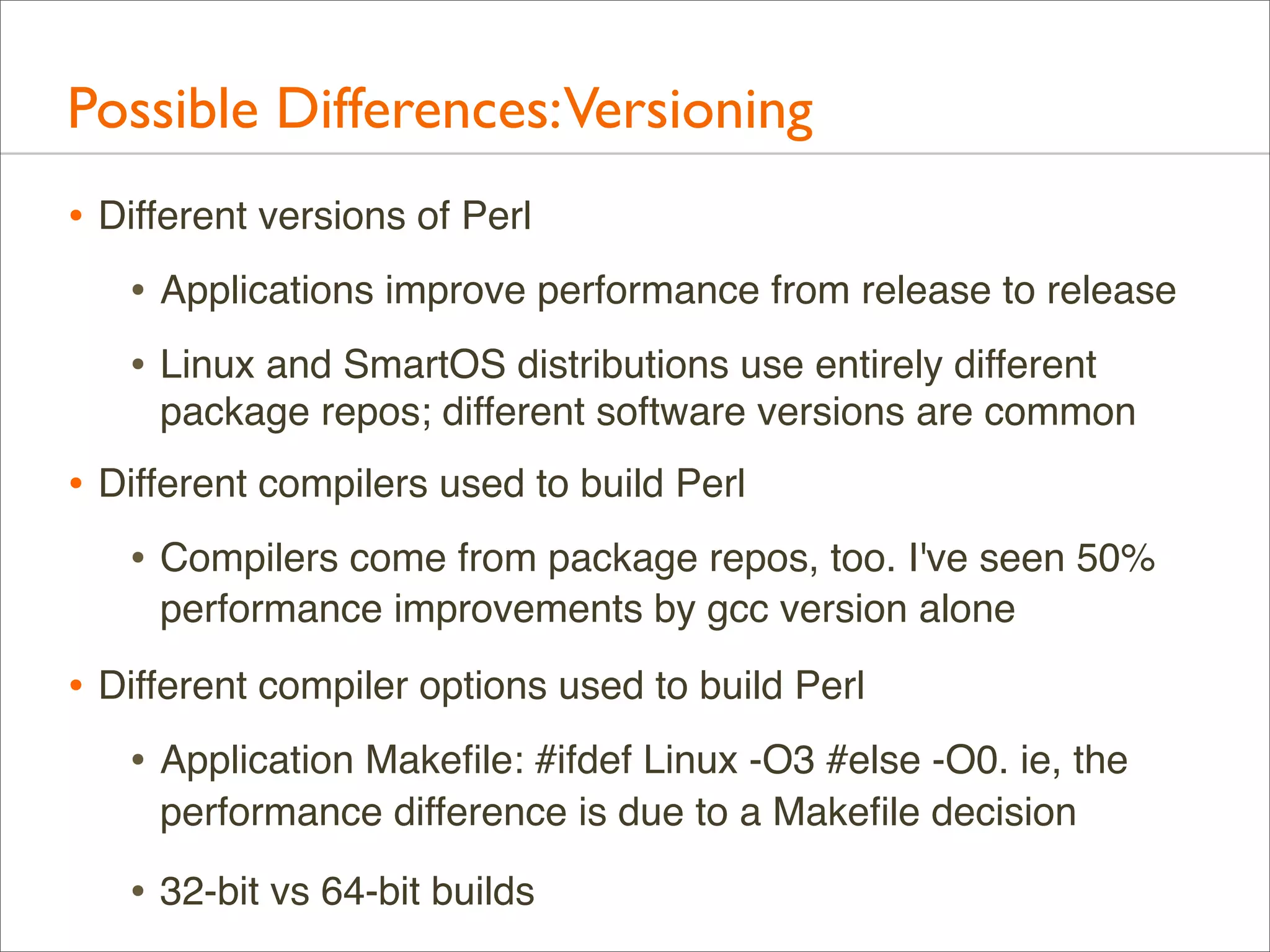 Possible Differences: Versioning

• Different versions of Perl

• Applications improve performance from release to release

• Linux and SmartOS distributions use entirely different package repos; different software versions are common

• Different compilers used to build Perl

• Compilers come from package repos, too. I've seen 50% performance improvements by gcc version alone

• Different compiler options used to build Perl

• Application Makefile: #ifdef Linux -O3 #else -O0. ie, the performance difference is due to a Makefile decision

• 32-bit vs 64-bit builds